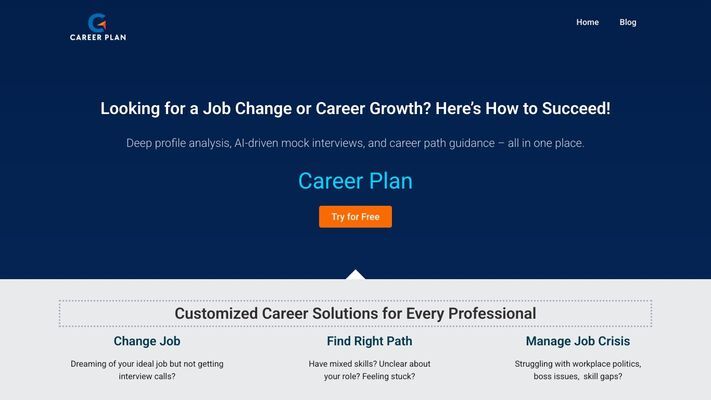 CAREER PLAN

Home Blog

Looking for a Job Change or Career Growth? Here's How to Succeed!

Deep profile analysis, AI-driven mock interviews, and career path guidance – all in one place.

Career Plan

Try for Free

Customized Career Solutions for Every Professional

Change Job

Dreaming of your ideal job but not getting interview calls?

Find Right Path

Have mixed skills? Unclear about your role? Feeling stuck?

Manage Job Crisis

Struggling with workplace politics, boss issues, skill gaps?